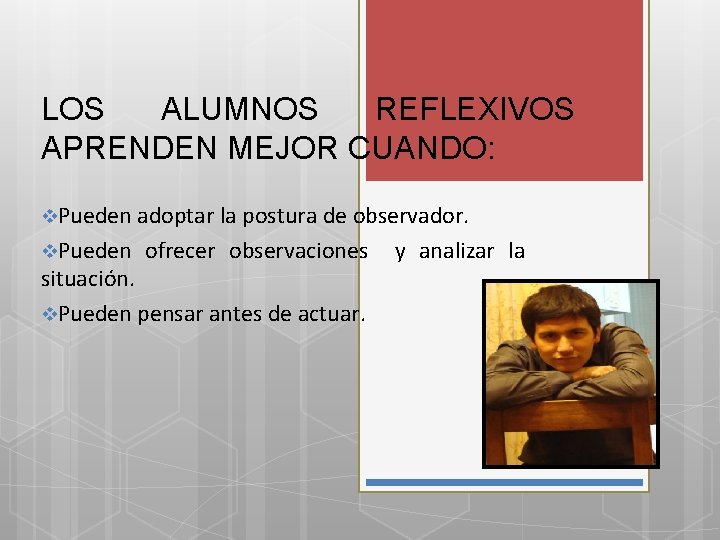 LOS ALUMNOS REFLEXIVOS APRENDEN MEJOR CUANDO:

❖Pueden adoptar la postura de observador.

❖Pueden ofrecer observaciones y analizar la situación.

❖Pueden pensar antes de actuar.